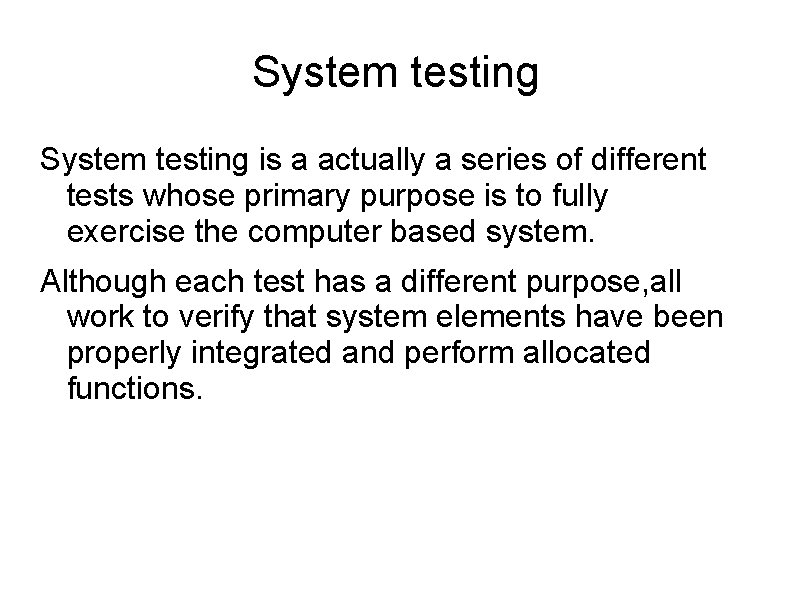 System testing

System testing is a actually a series of different tests whose primary purpose is to fully exercise the computer based system.

Although each test has a different purpose,all work to verify that system elements have been properly integrated and perform allocated functions.